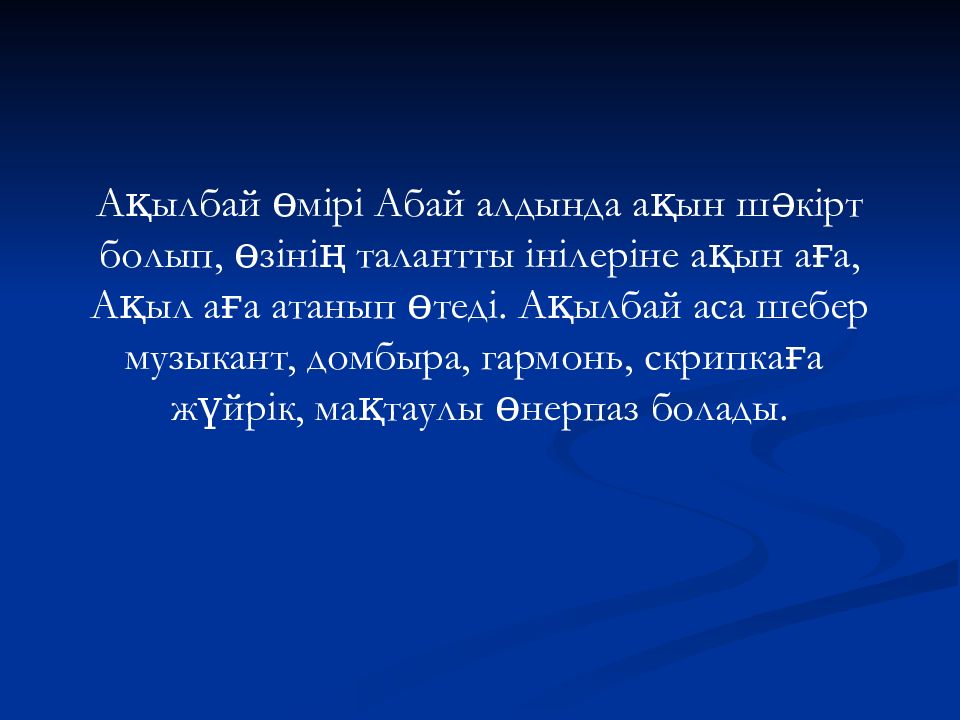 Ақылбай өмірі Абай алдында ақын шәкірт болып, өзінің талантты інілеріне ақын аға, Ақыл аға атанып өтеді. Ақылбай аса шебер музыкант, домбыра, гармонь, скрипкаға жүйрік, мақтаулы өнерпаз болады.